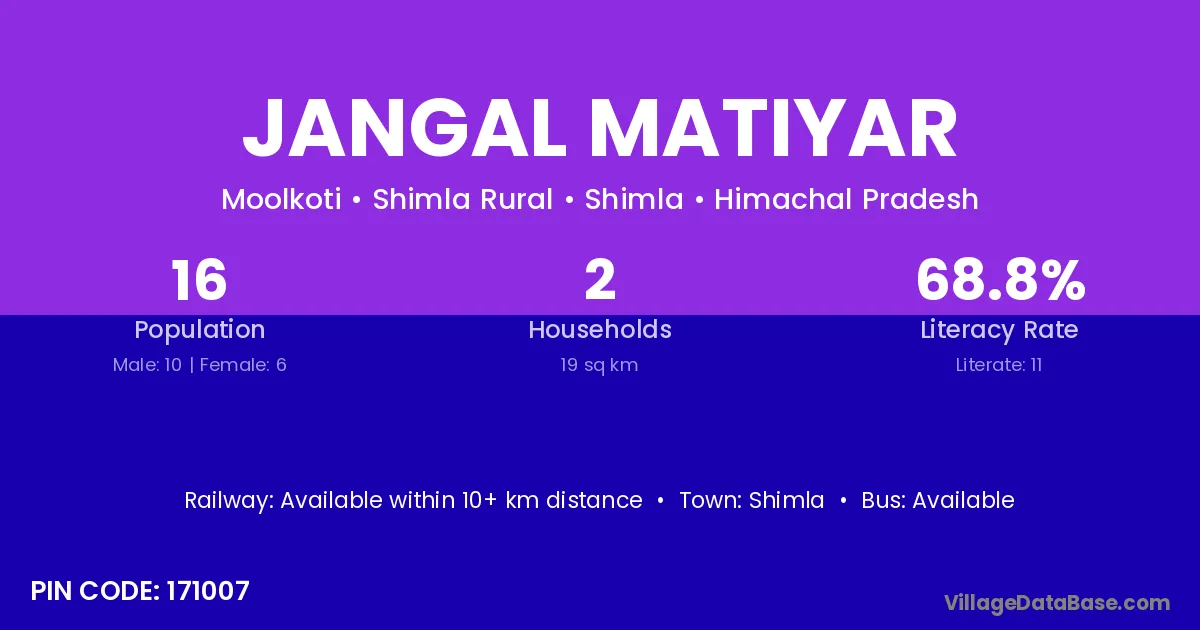 JANGAL MATIYAR

Moolkoti • Shimla Rural • Shimla • Himachal Pradesh

16
Population
Male: 10 | Female: 6

2
Households
19 sq km

68.8%
Literacy Rate
Literate: 11

Railway: Available within 10+ km distance • Town: Shimla • Bus: Available

PIN CODE: 171007

VillageDataBase.com